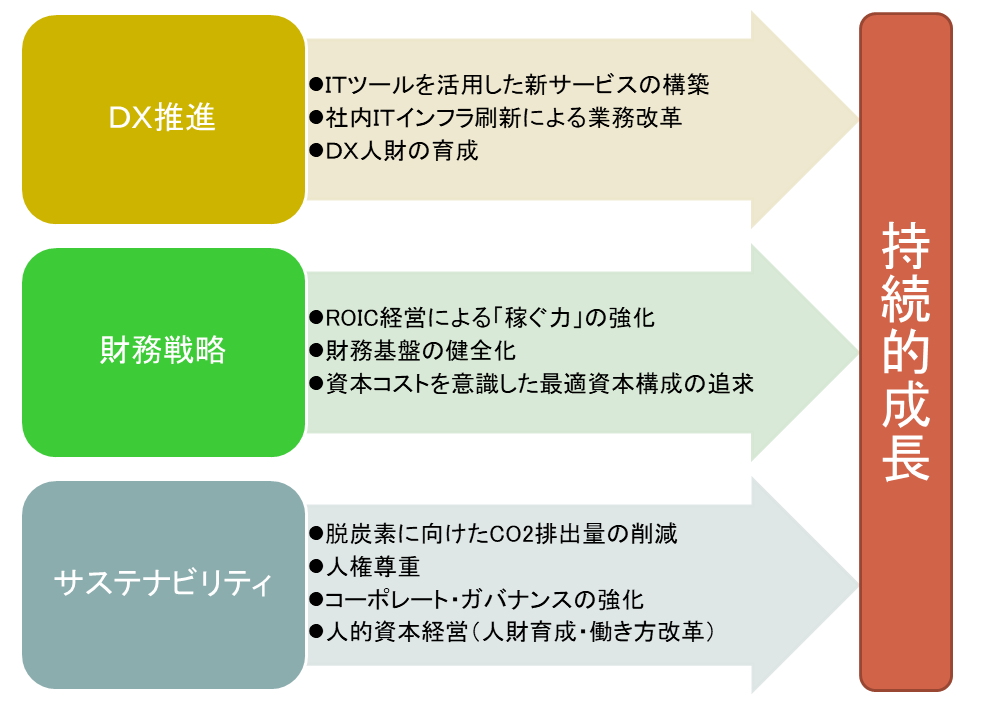 DX推進

●ITツールを活用した新サービスの構築
●社内ITインフラ刷新による業務改革
●DX人財の育成

財務戦略

●ROIC経営による「稼ぐ力」の強化
●財務基盤の健全化
●資本コストを意識した最適資本構成の追求

サステナビリティ

●脱炭素に向けたCO2排出量の削減
●人権尊重
●コーポレート・ガバナンスの強化
●人的資本経営（人財育成・働き方改革）

持続的成長